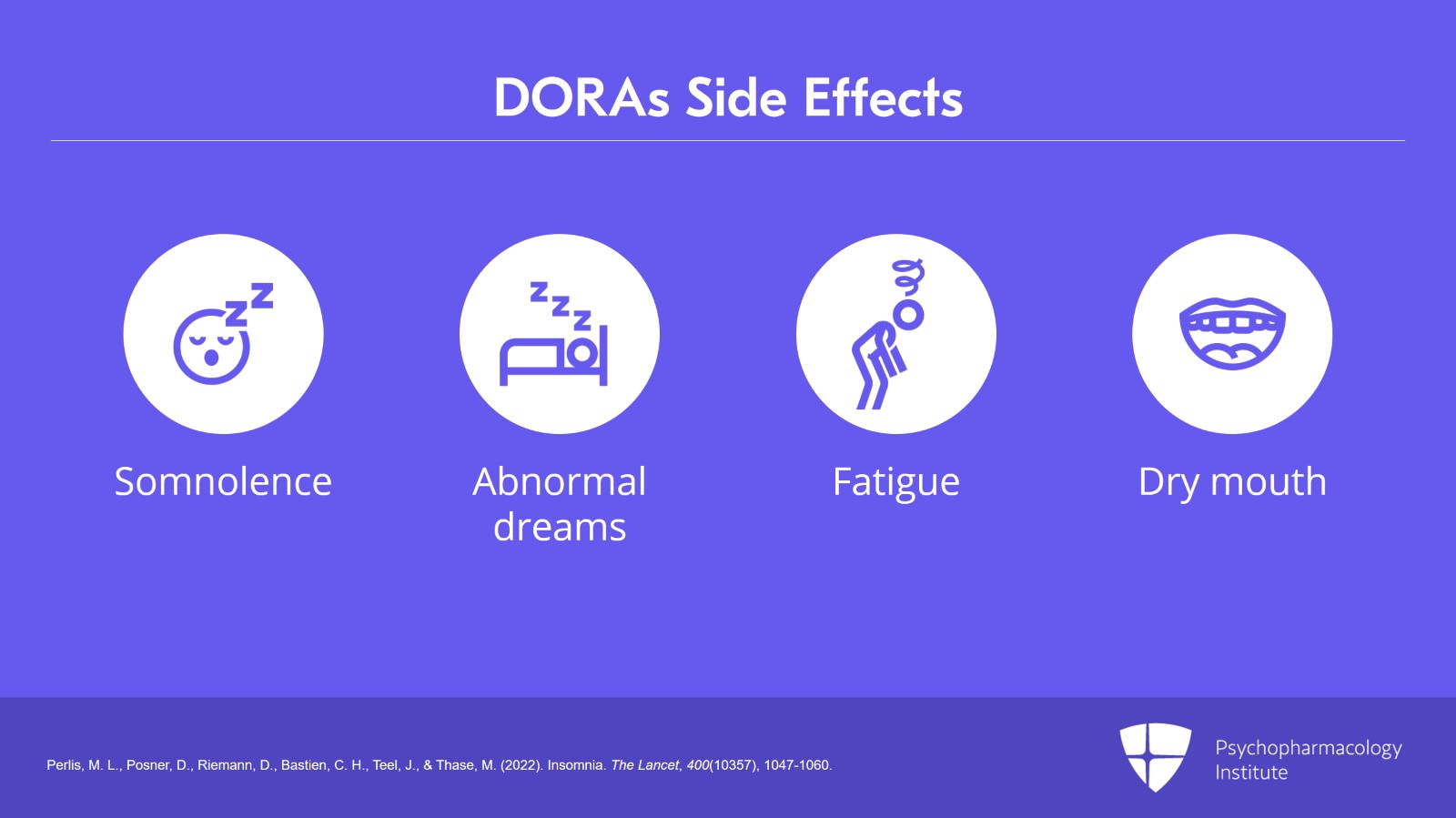 DORAs Side Effects

Somnolence

Abnormal dreams

Fatigue

Dry mouth

Perlis, M. L., Posner, D., Riemann, D., Bastien, C. H., Teel, J., & Thase, M. (2022). Insomnia. The Lancet, 400(10357), 1047-1060.

Psychopharmacology Institute